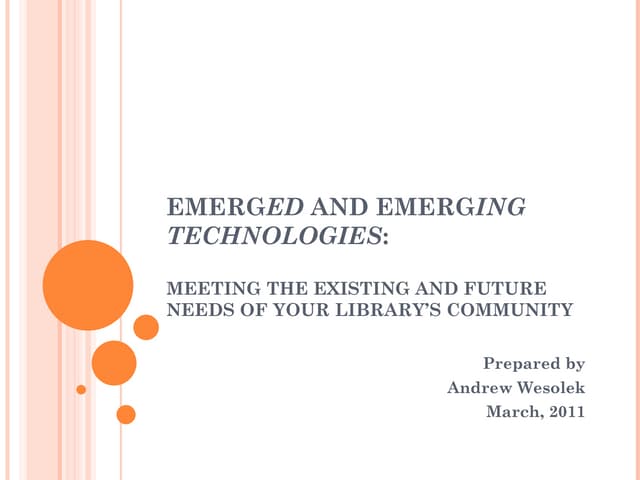 EMERGED AND EMERGING TECHNOLOGIES:

MEETING THE EXISTING AND FUTURE NEEDS OF YOUR LIBRARY'S COMMUNITY

Prepared by
Andrew Wesolek
March, 2011